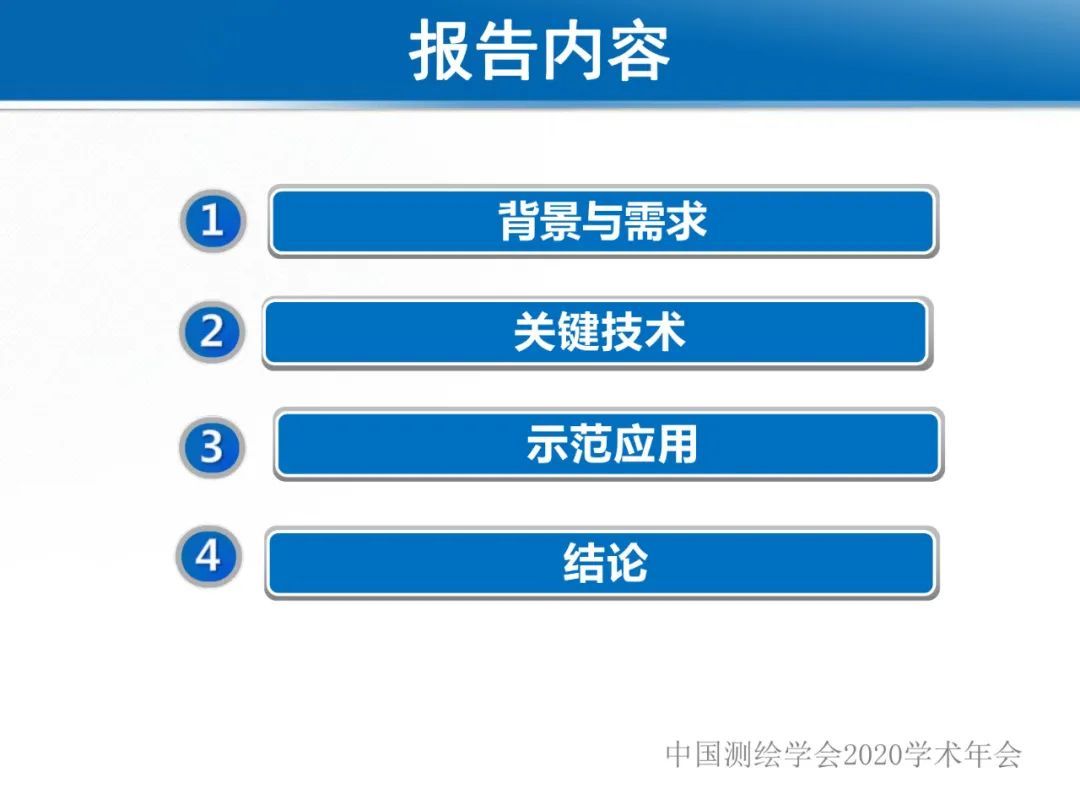 报告内容

1 背景与需求

2 关键技术

3 示范应用

4 结论

中国测绘学会2020学术年会